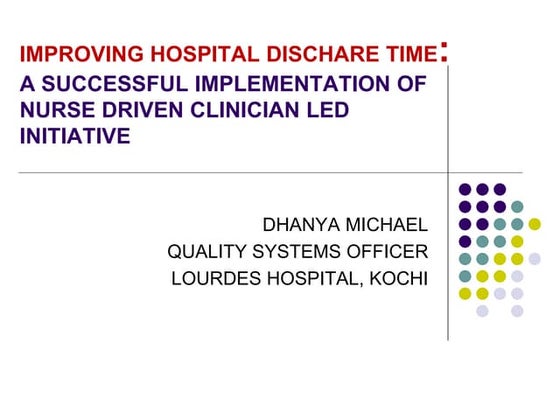 IMPROVING HOSPITAL DISCHARE TIME:
A SUCCESSFUL IMPLEMENTATION OF NURSE DRIVEN CLINICIAN LED INITIATIVE

DHANYA MICHAEL
QUALITY SYSTEMS OFFICER
LOURDES HOSPITAL, KOCHI